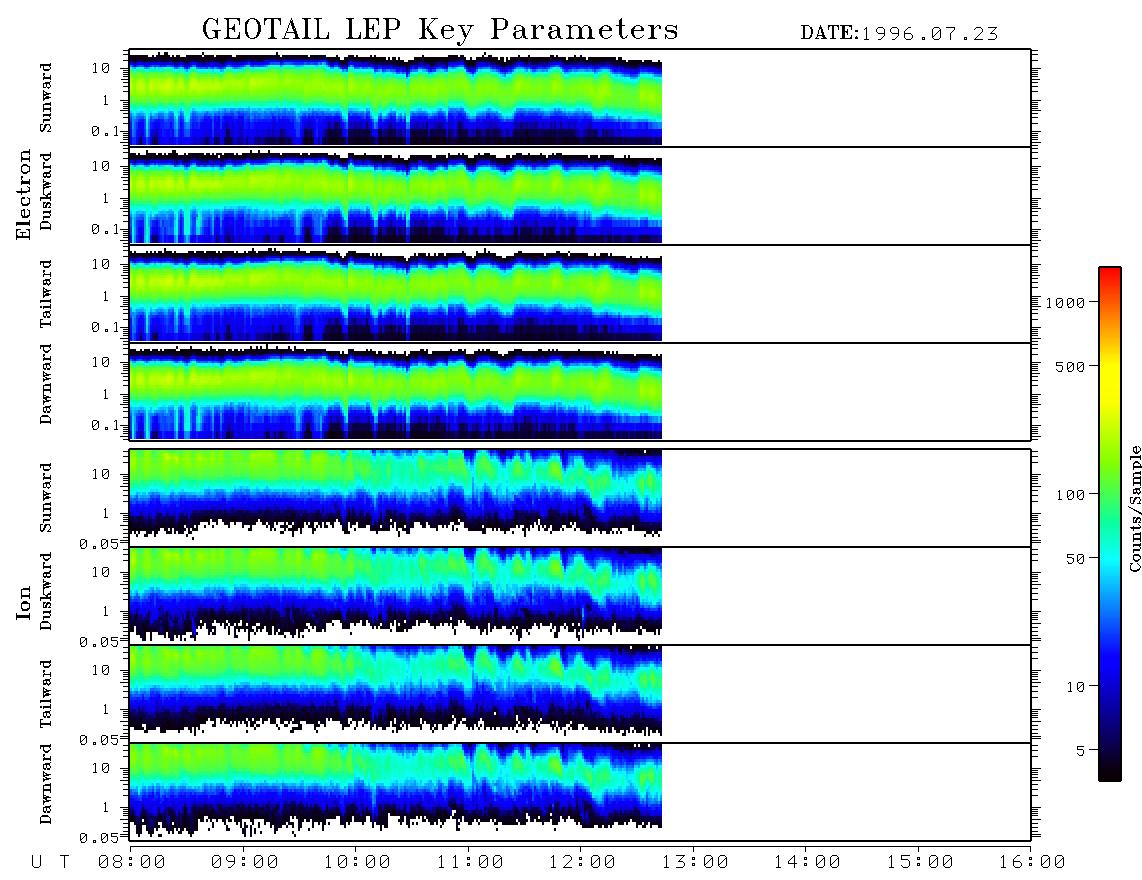 GEOTAIL LEP Key Parameters

DATE:1996.07.23

Electron

Sunward
10
1
0.1

Duskward
10
1
0.1

Tailward
10
1
0.1

Dawnward
10
1
0.1

Ion

Sunward
10
1
0.05

Duskward
10
1
0.05

Tailward
10
1
0.05

Dawnward
10
1
0.05

U T 08:00 09:00 10:00 11:00 12:00 13:00 14:00 15:00 16:00

1000
500
100
50
10
5

Counts/Sample